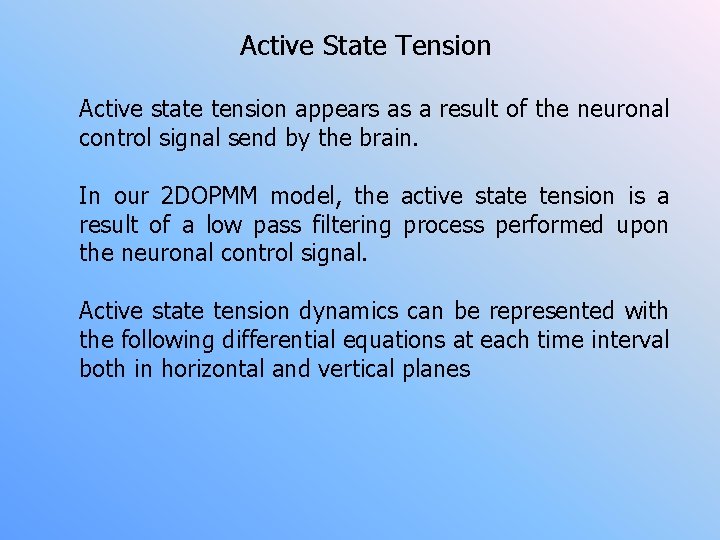 Active State Tension

Active state tension appears as a result of the neuronal control signal send by the brain.

In our 2DOPMM model, the active state tension is a result of a low pass filtering process performed upon the neuronal control signal.

Active state tension dynamics can be represented with the following differential equations at each time interval both in horizontal and vertical planes